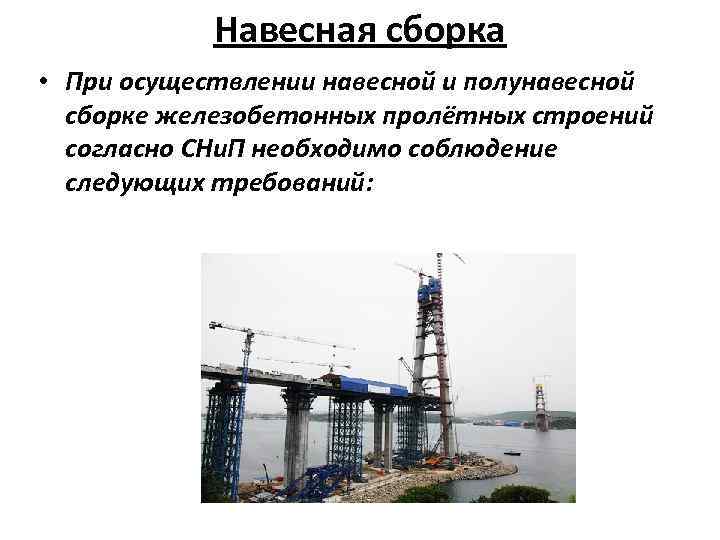 Навесная сборка

• При осуществлении навесной и полунавесной сборке железобетонных пролётных строений согласно СНиП необходимо соблюдение следующих требований: